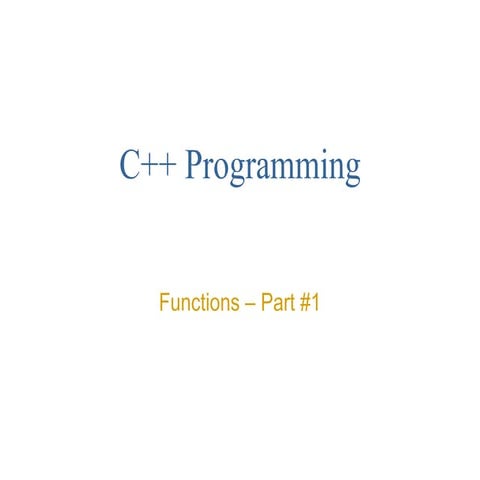 C++ Programming

Functions – Part #1